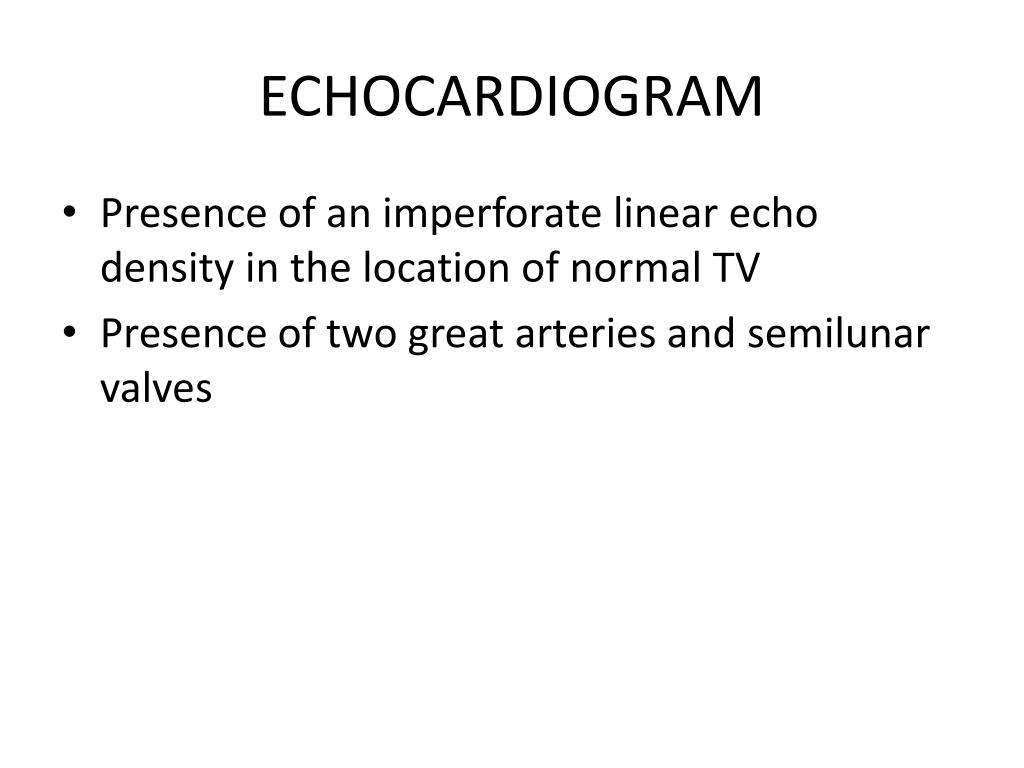 ECHOCARDIOGRAM

• Presence of an imperforate linear echo density in the location of normal TV
• Presence of two great arteries and semilunar valves